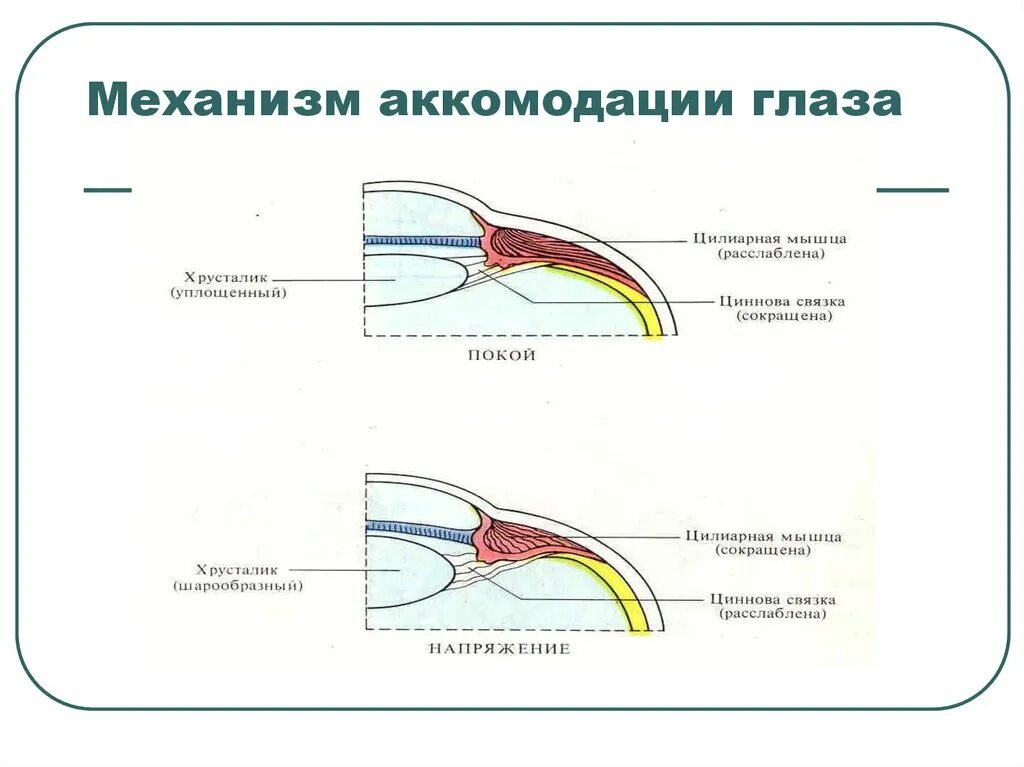 Механизм аккомодации глаза

Хрусталик
(уплощенный)

Цилиарная мышца
(расслаблена)

Циннова связка
(сокращена)

ПОКОЙ

Хрусталик
(шарообразный)

Цилиарная мышца
(сокращена)

Циннова связка
(расслаблена)

НАПРЯЖЕНИЕ